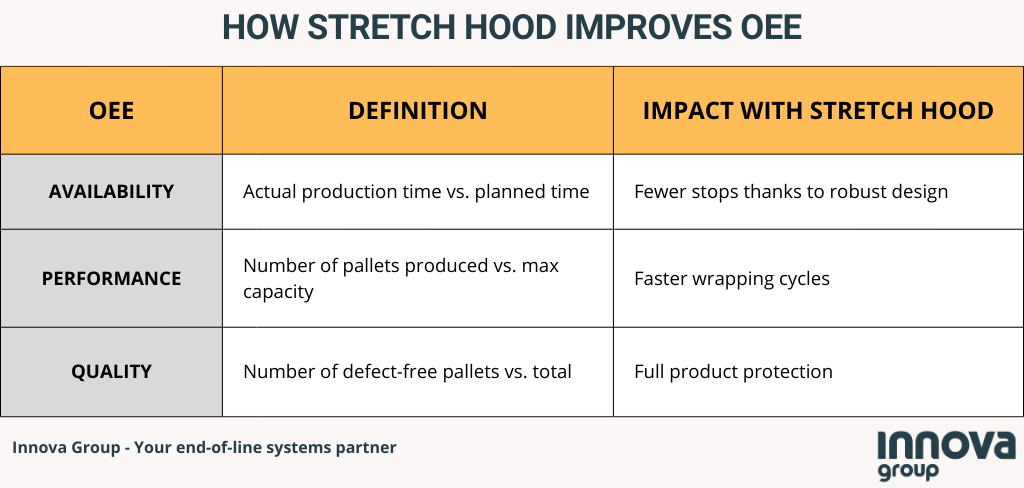 HOW STRETCH HOOD IMPROVES OEE

| OEE | DEFINITION | IMPACT WITH STRETCH HOOD |
|---|---|---|
| AVAILABILITY | Actual production time vs. planned time | Fewer stops thanks to robust design |
| PERFORMANCE | Number of pallets produced vs. max capacity | Faster wrapping cycles |
| QUALITY | Number of defect-free pallets vs. total | Full product protection |

Innova Group - Your end-of-line systems partner

innova group